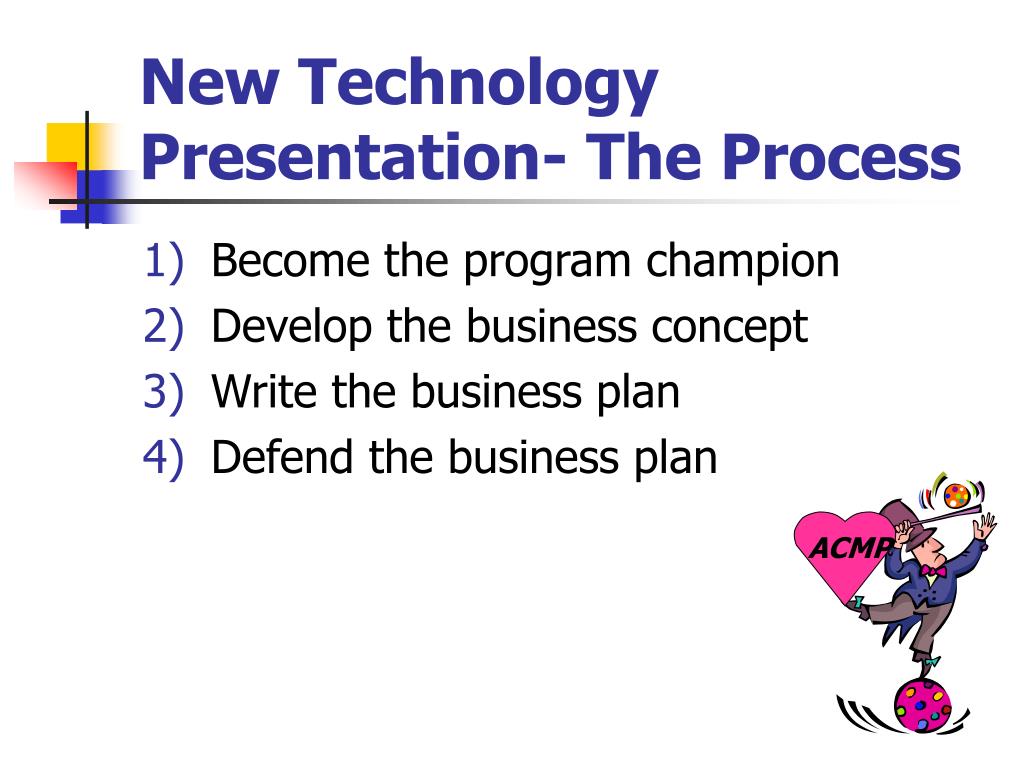 New Technology Presentation- The Process

1) Become the program champion
2) Develop the business concept
3) Write the business plan
4) Defend the business plan

ACMP